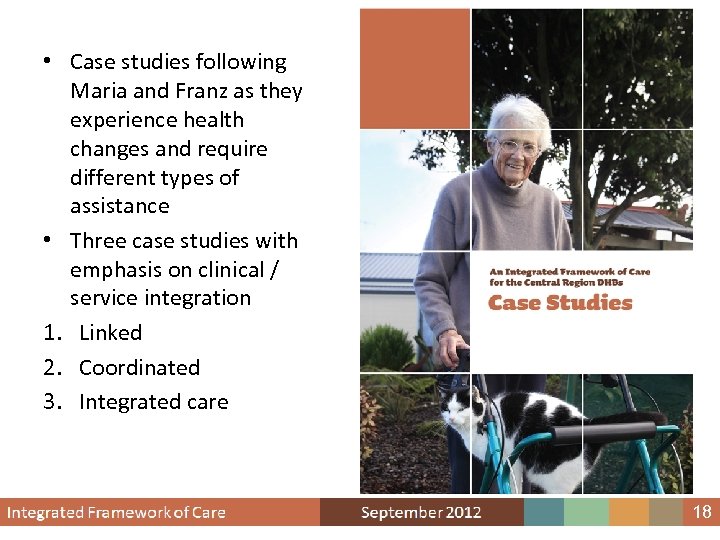 • Case studies following Maria and Franz as they experience health changes and require different types of assistance

• Three case studies with emphasis on clinical / service integration

1. Linked
2. Coordinated
3. Integrated care

An Integrated Framework of Care for the Central Region DHBs
Case Studies

Integrated Framework of Care
September 2012
18